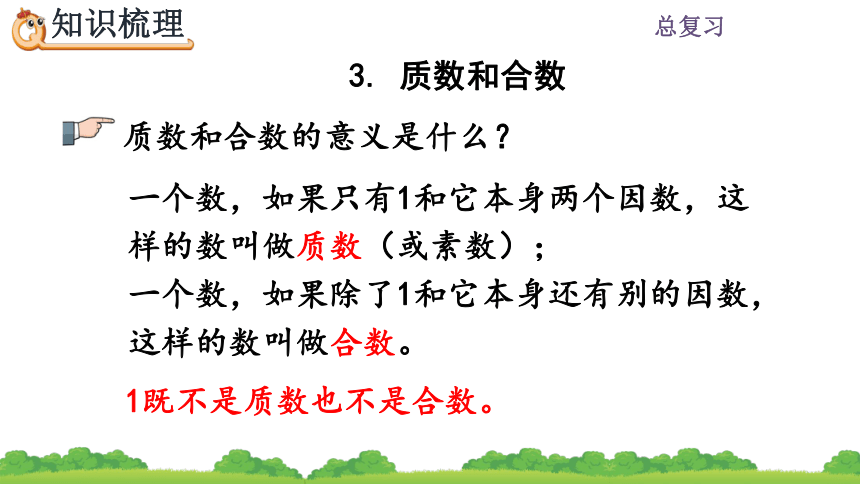 知识梳理

总复习

3. 质数和合数

质数和合数的意义是什么？

一个数，如果只有1和它本身两个因数，这样的数叫做质数（或素数）；

一个数，如果除了1和它本身还有别的因数，这样的数叫做合数。

1既不是质数也不是合数。